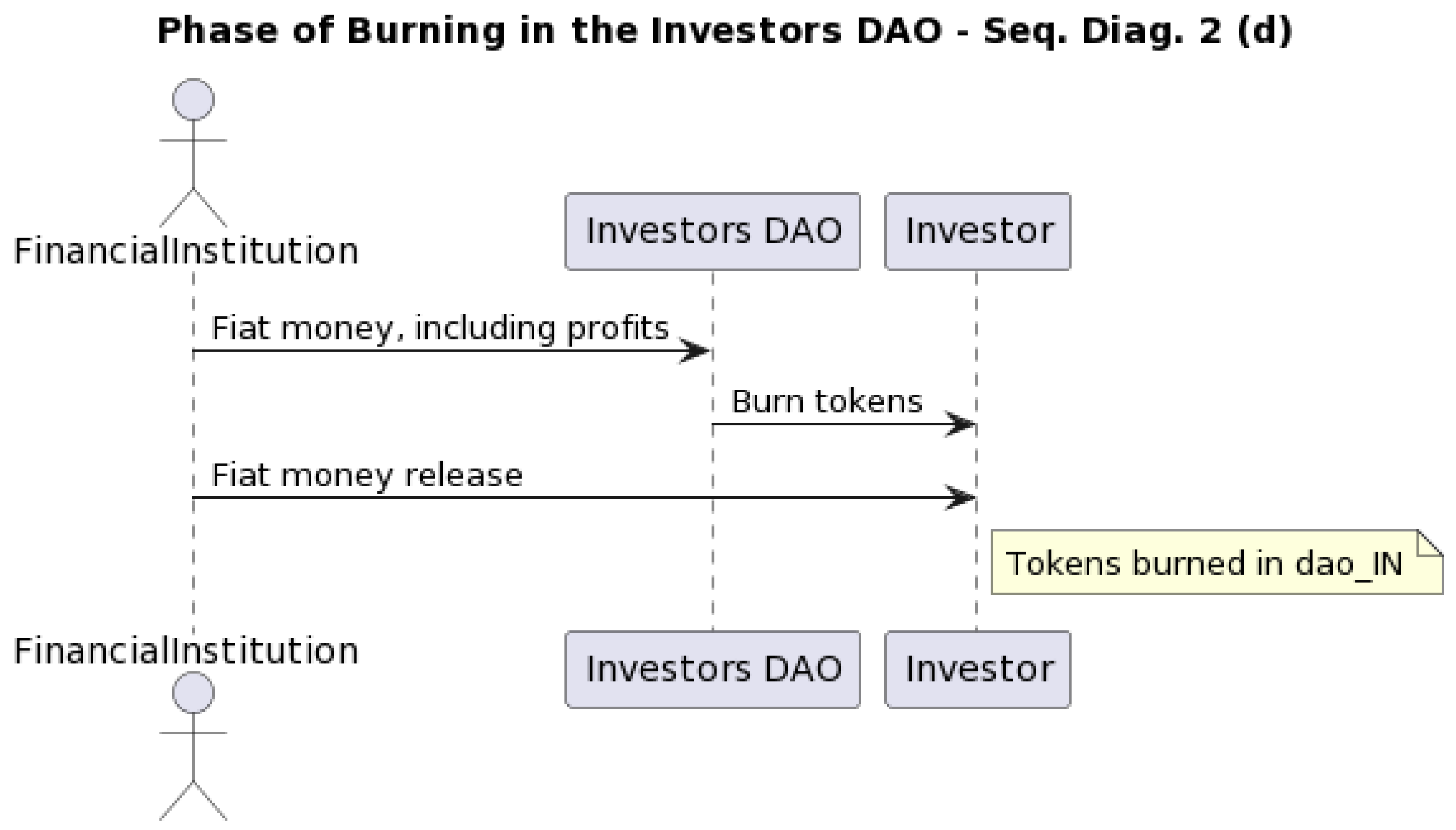 Phase of Burning in the Investors DAO - Seq. Diag. 2 (d)

FinancialInstitution

Investors DAO

Investor

Fiat money, including profits

Burn tokens

Fiat money release

Tokens burned in dao_IN

FinancialInstitution

Investors DAO

Investor